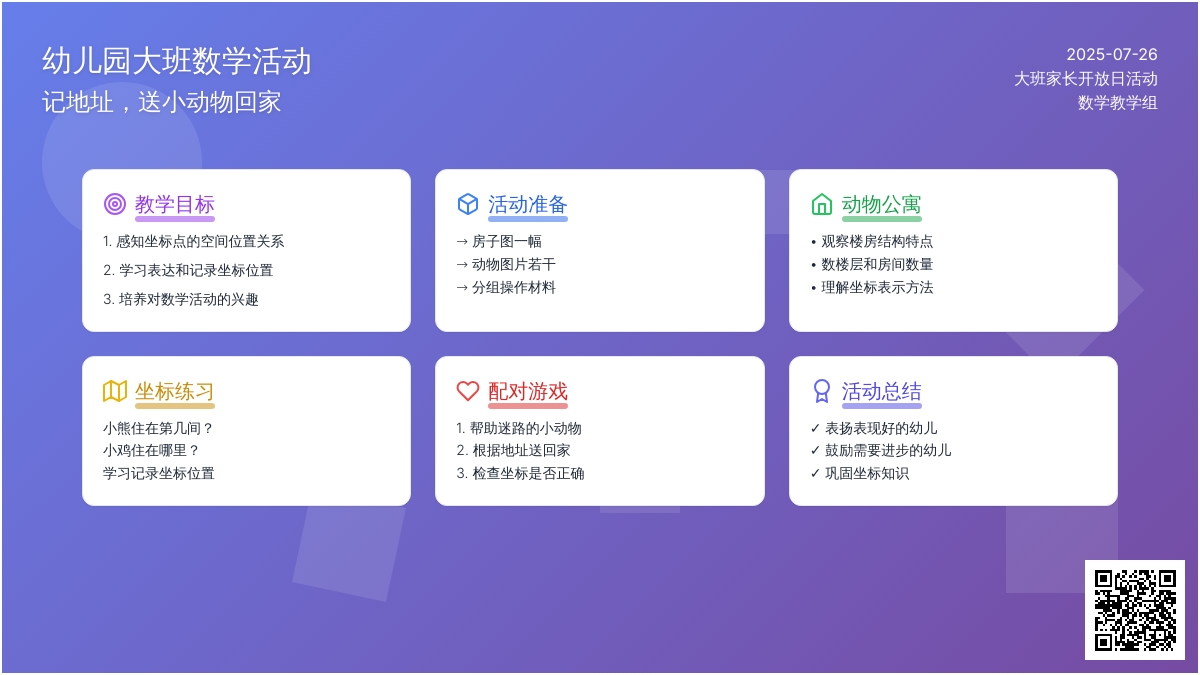 幼儿园大班数学活动
记地址，送小动物回家

2025-07-26
大班家长开放日活动
数学教学组

教学目标
1. 感知坐标点的空间位置关系
2. 学习表达和记录坐标位置
3. 培养对数学活动的兴趣

活动准备
→ 房子图一幅
→ 动物图片若干
→ 分组操作材料

动物公寓
• 观察楼房结构特点
• 数楼层和房间数量
• 理解坐标表示方法

坐标练习
小熊住在第几间？
小鸡住在哪里？
学习记录坐标位置

配对游戏
1. 帮助迷路的小动物
2. 根据地址送回家
3. 检查坐标是否正确

活动总结
✓ 表扬表现好的幼儿
✓ 鼓励需要进步的幼儿
✓ 巩固坐标知识